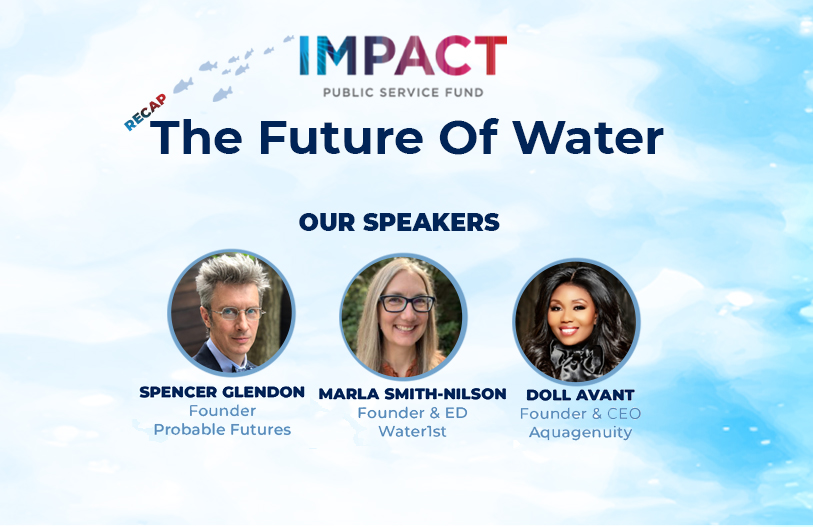 IMPACT
PUBLIC SERVICE FUND

RECAP
The Future Of Water

OUR SPEAKERS

SPENCER GLENDON
Founder
Probable Futures

MARLA SMITH-NILSON
Founder & ED
Water1st

DOLL AVANT
Founder & CEO
Aquagenuity